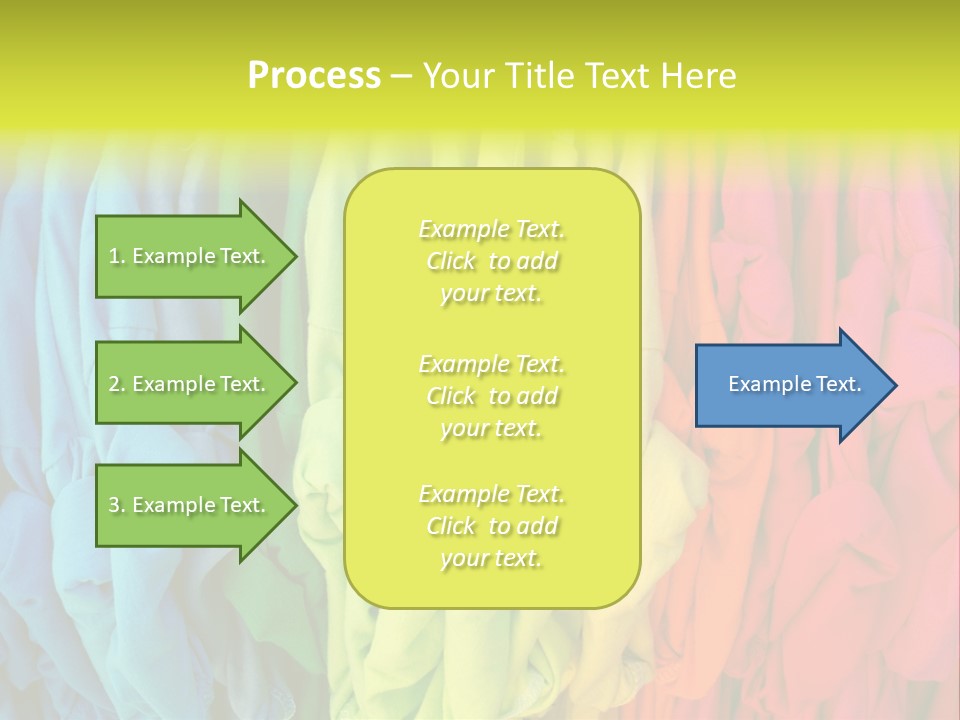 Process – Your Title Text Here

1. Example Text.

2. Example Text.

3. Example Text.

Example Text. Click to add your text.

Example Text. Click to add your text.

Example Text. Click to add your text.

Example Text.